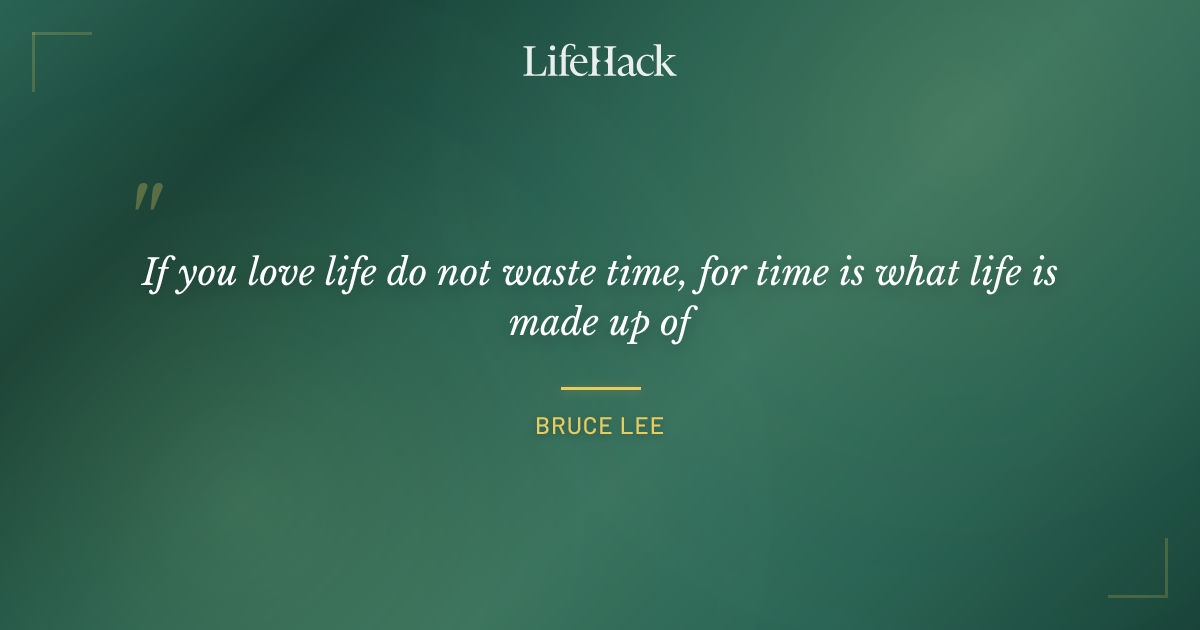 LifeHack

"

If you love life do not waste time, for time is what life is made up of

BRUCE LEE